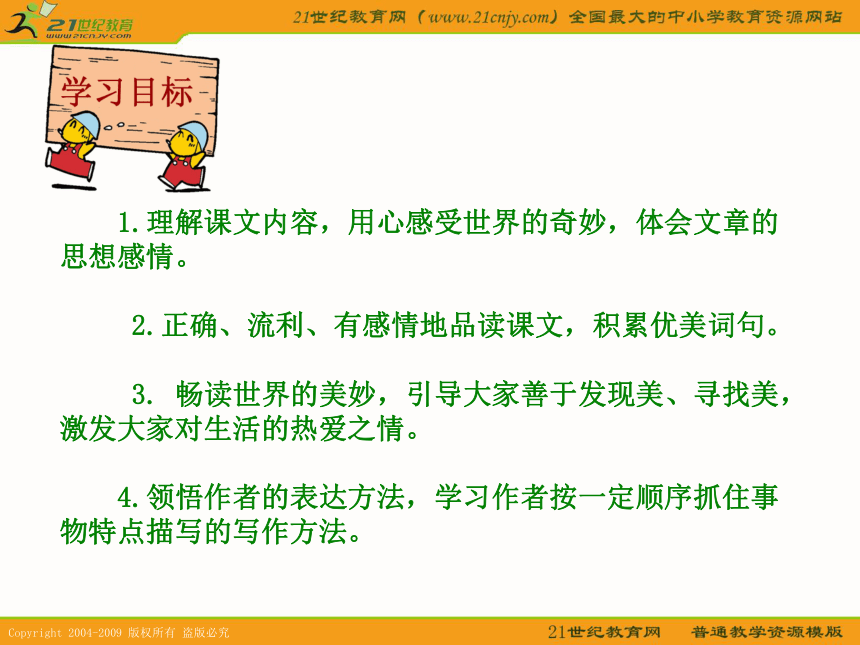 21世纪教育
www.21cnjy.com

21世纪教育网（www.21cnjy.com）全国最大的中小学教育资源网站

学习目标

1.理解课文内容，用心感受世界的奇妙，体会文章的思想感情。

2.正确、流利、有感情地品读课文，积累优美词句。

3. 畅读世界的美妙，引导大家善于发现美、寻找美，激发大家对生活的热爱之情。

4.领悟作者的表达方法，学习作者按一定顺序抓住事物特点描写的写作方法。

Copyright 2004-2009 版权所有 盗版必究

21世纪教育网 普通教学资源模版